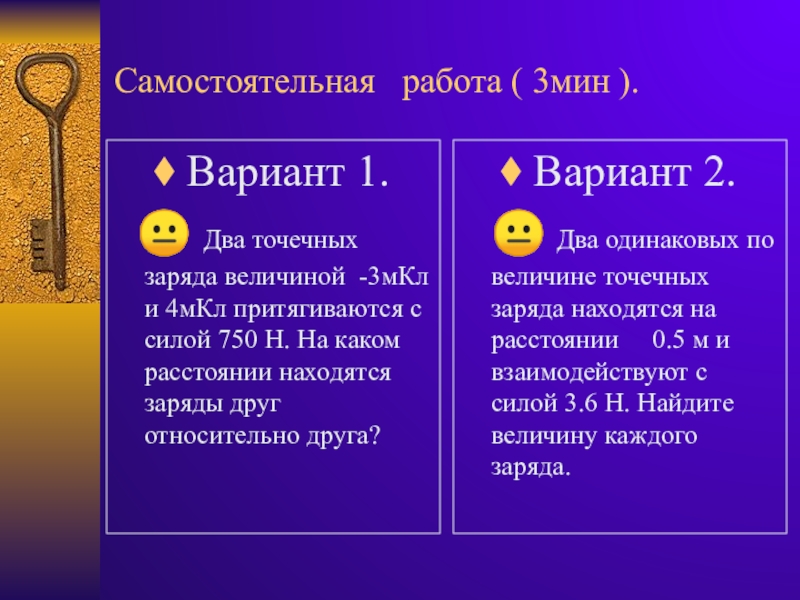 Самостоятельная работа ( 3мин ).

♦ Вариант 1.

Два точечных заряда величиной -3мКл и 4мКл притягиваются с силой 750 Н. На каком расстоянии находятся заряды друг относительно друга?

♦ Вариант 2.

Два одинаковых по величине точечных заряда находятся на расстоянии 0.5 м и взаимодействуют с силой 3.6 Н. Найдите величину каждого заряда.